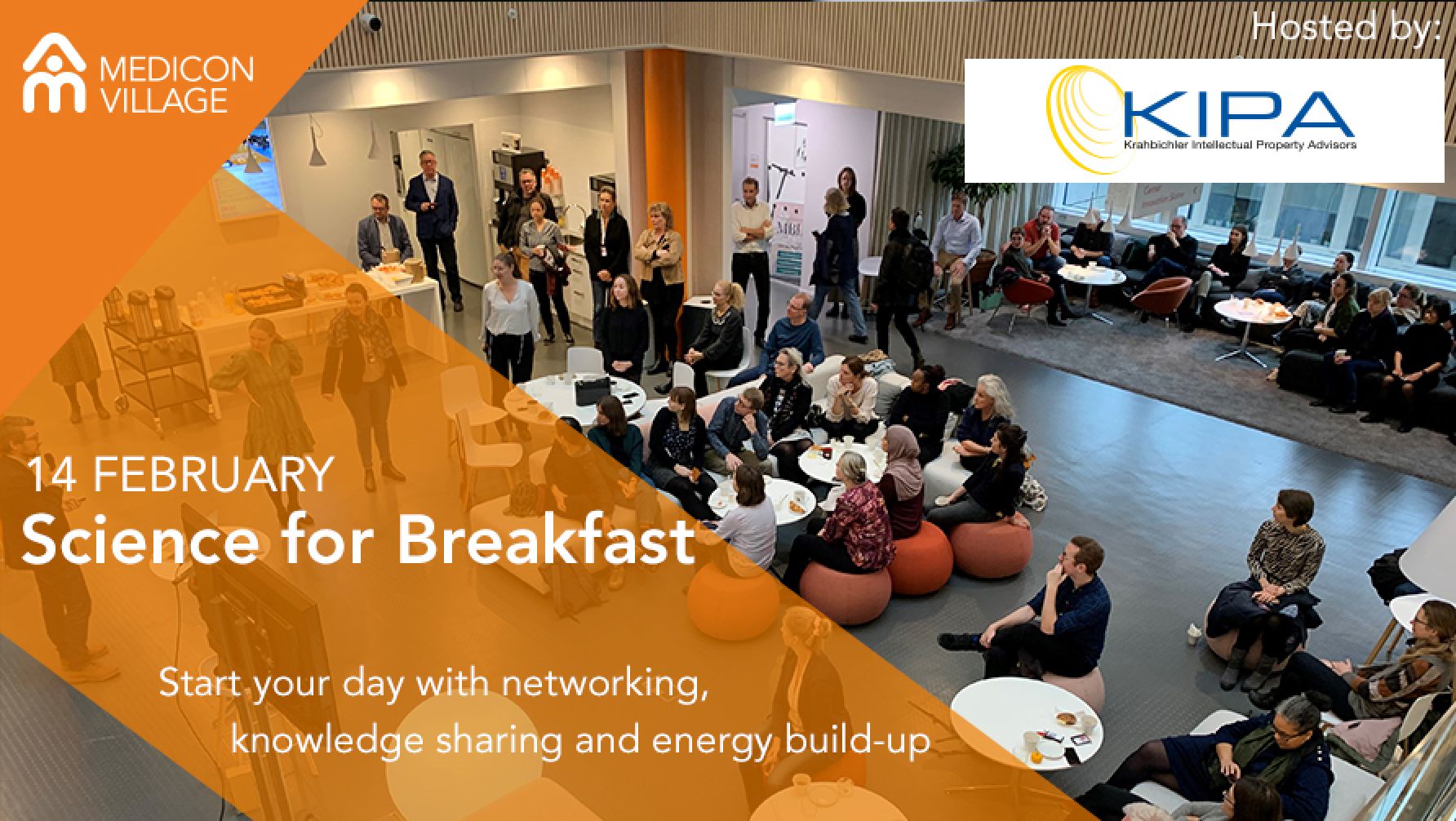 MEDICON VILLAGE

Hosted by:

KIPA
Krahbichler Intellectual Property Advisors

14 FEBRUARY
Science for Breakfast

Start your day with networking, knowledge sharing and energy build-up